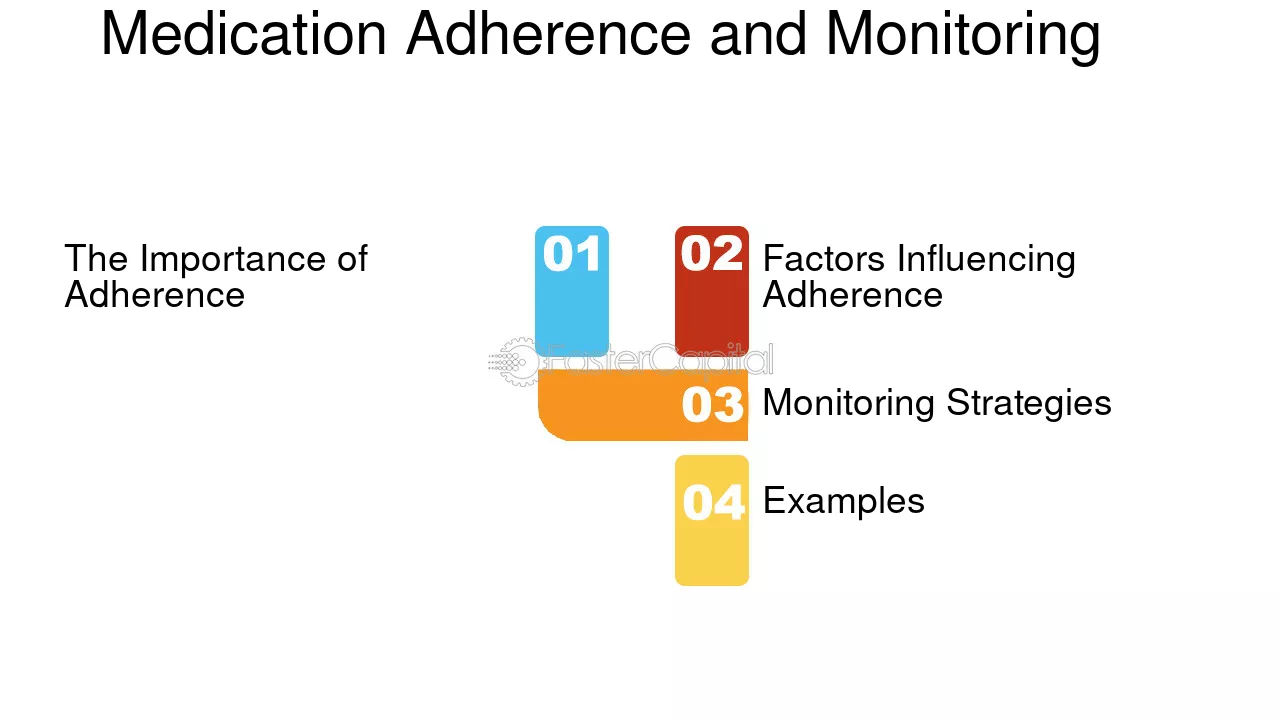 Medication Adherence and Monitoring

The Importance of Adherence

01

02

Factors Influencing Adherence

FasterCapital

03

Monitoring Strategies

04

Examples